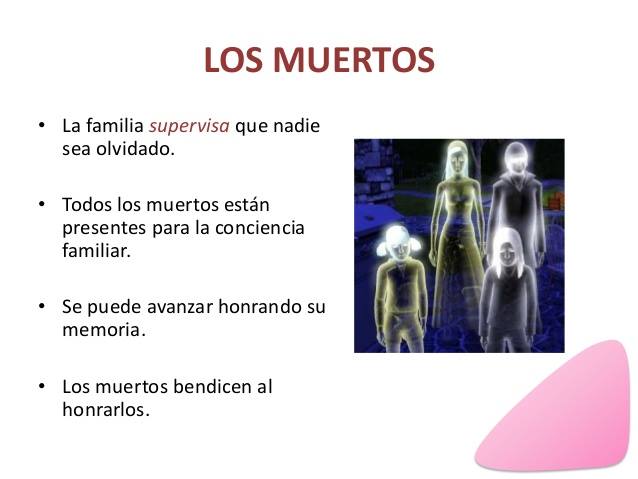 LOS MUERTOS

• La familia supervisa que nadie sea olvidado.

• Todos los muertos están presentes para la conciencia familiar.

• Se puede avanzar honrando su memoria.

• Los muertos bendicen al honrarlos.